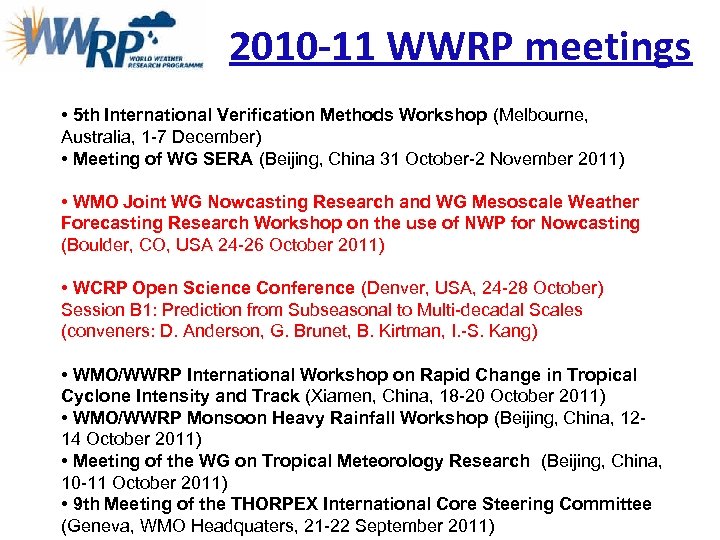 WWRP WORLD WEATHER RESEARCH PROGRAMME

2010-11 WWRP meetings

• 5th International Verification Methods Workshop (Melbourne, Australia, 1-7 December)
• Meeting of WG SERA (Beijing, China 31 October-2 November 2011)

• WMO Joint WG Nowcasting Research and WG Mesoscale Weather Forecasting Research Workshop on the use of NWP for Nowcasting (Boulder, CO, USA 24-26 October 2011)

• WCRP Open Science Conference (Denver, USA, 24-28 October) Session B1: Prediction from Subseasonal to Multi-decadal Scales (conveners: D. Anderson, G. Brunet, B. Kirtman, I.-S. Kang)

• WMO/WWRP International Workshop on Rapid Change in Tropical Cyclone Intensity and Track (Xiamen, China, 18-20 October 2011)
• WMO/WWRP Monsoon Heavy Rainfall Workshop (Beijing, China, 12-14 October 2011)
• Meeting of the WG on Tropical Meteorology Research (Beijing, China, 10-11 October 2011)
• 9th Meeting of the THORPEX International Core Steering Committee (Geneva, WMO Headquaters, 21-22 September 2011)